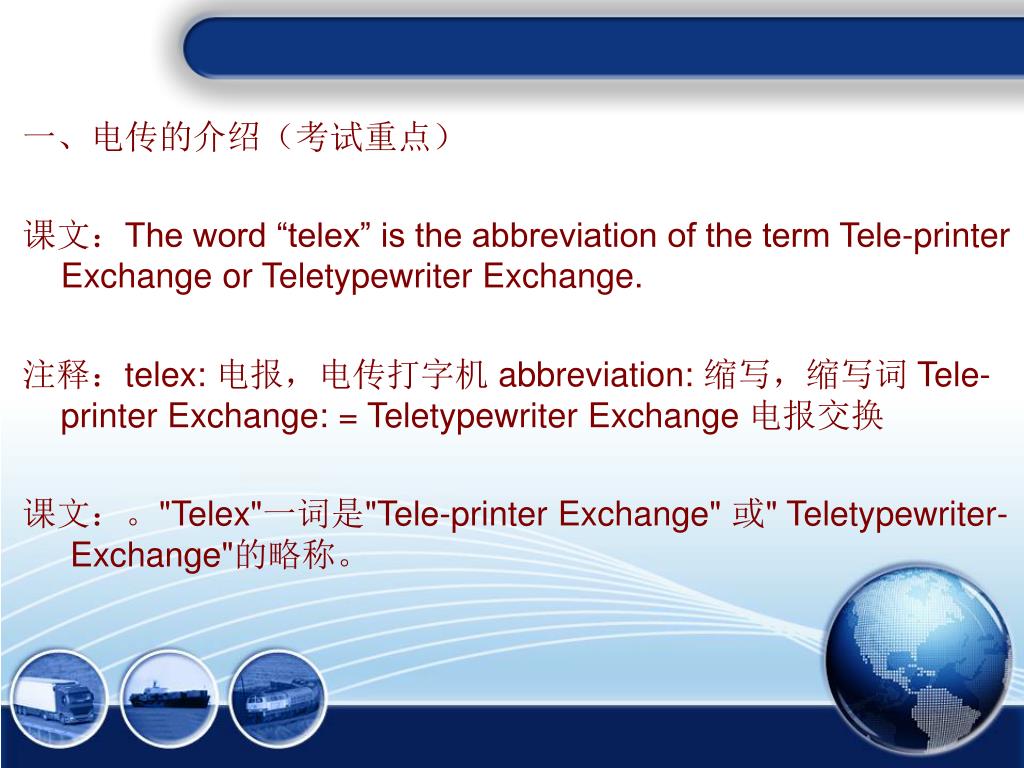 一、电传的介绍（考试重点）

课文：The word “telex” is the abbreviation of the term Tele-printer Exchange or Teletypewriter Exchange.

注释：telex: 电报，电传打字机 abbreviation: 缩写，缩写词 Tele-printer Exchange: = Teletypewriter Exchange 电报交换

课文：。"Telex"一词是"Tele-printer Exchange" 或" Teletypewriter-Exchange"的略称。